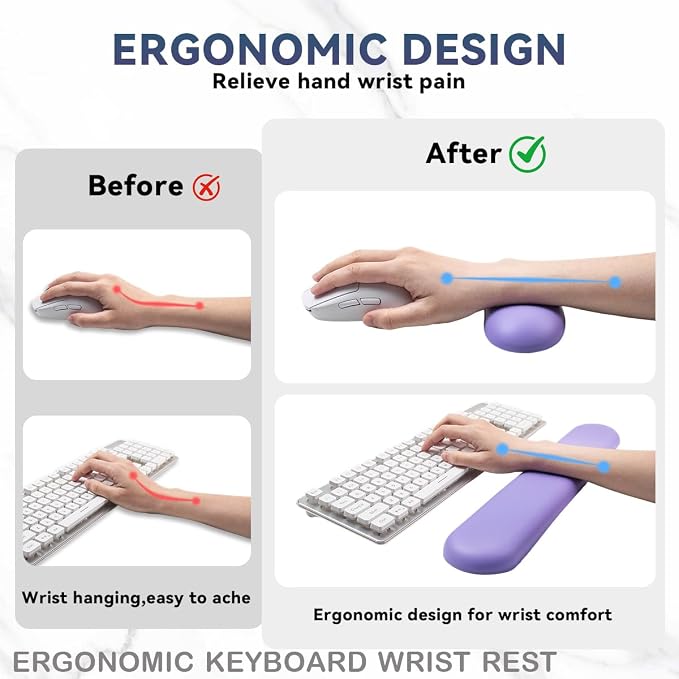 ERGONOMIC DESIGN
Relieve hand wrist pain

Before

Wrist hanging,easy to ache

After

Ergonomic design for wrist comfort

ERGONOMIC KEYBOARD WRIST REST